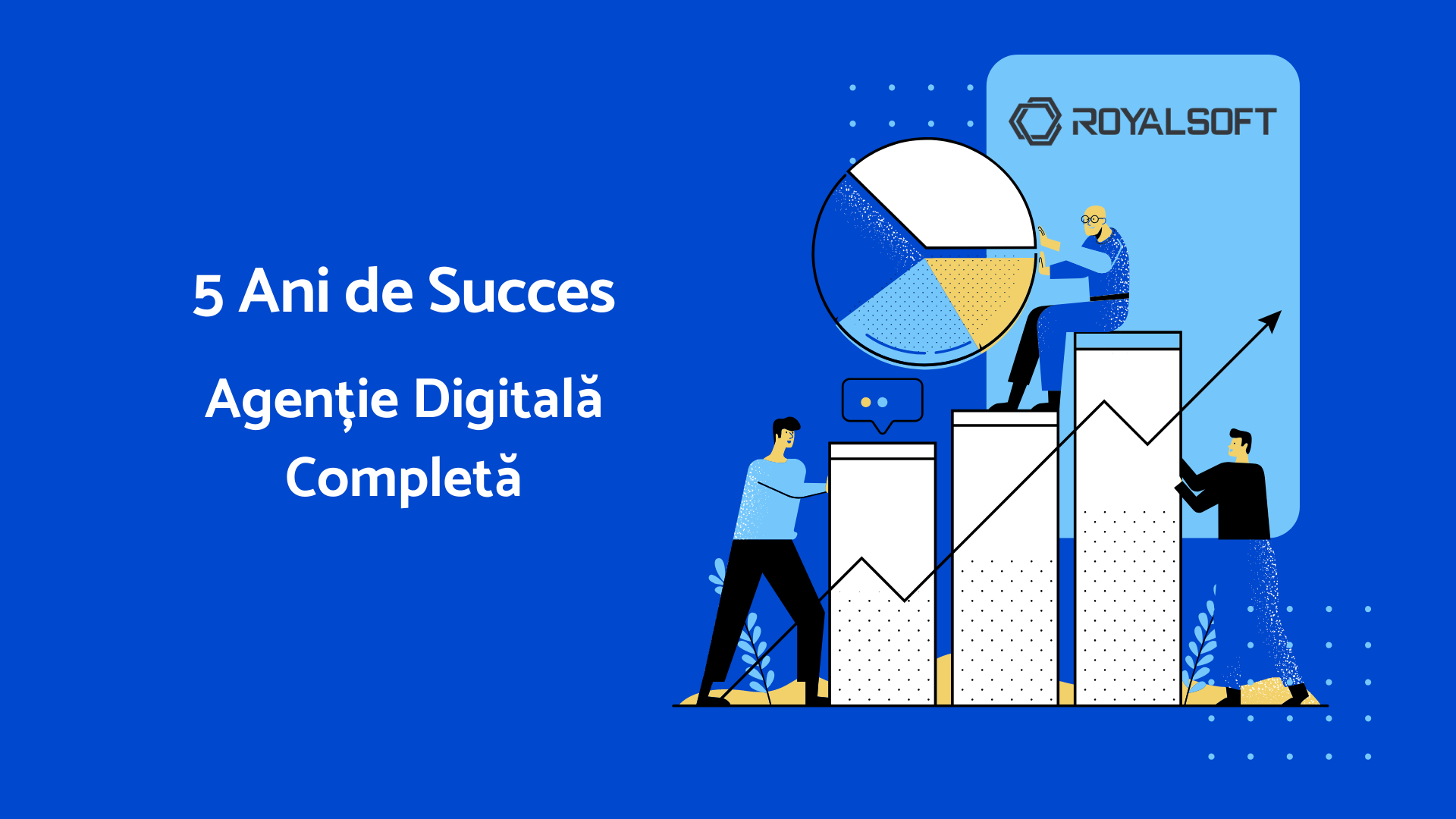 5 Ani de Succes

Agenție Digitală Completă

ROYALSOFT